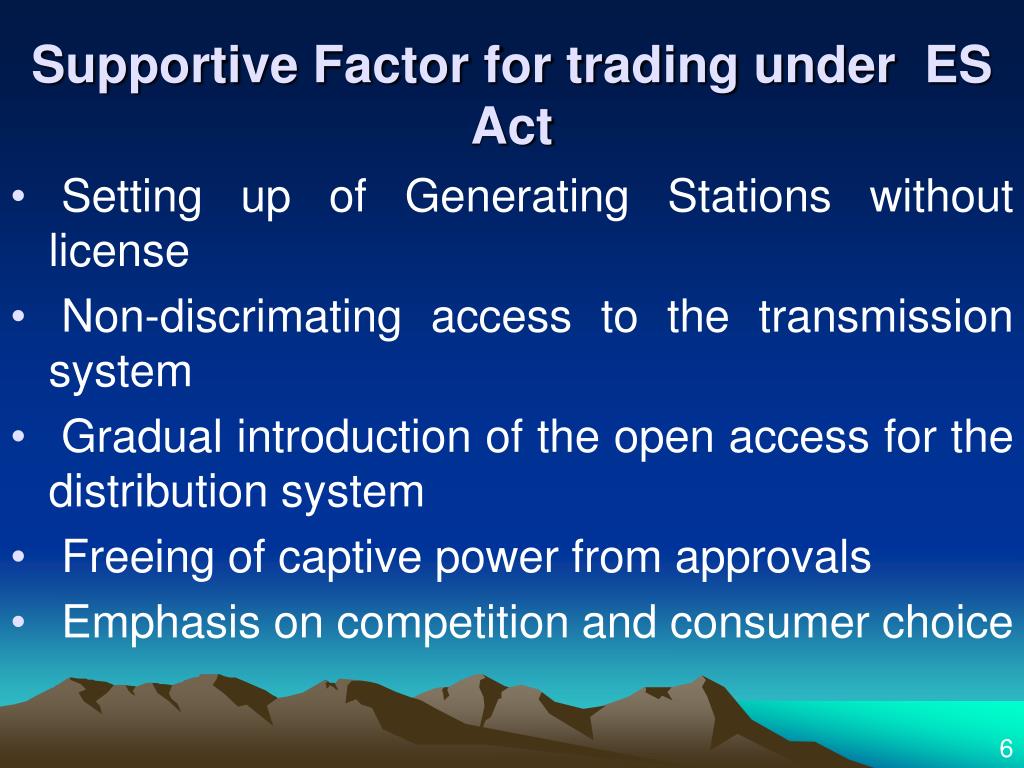 Supportive Factor for trading under ES Act

• Setting up of Generating Stations without license
• Non-discrimating access to the transmission system
• Gradual introduction of the open access for the distribution system
• Freeing of captive power from approvals
• Emphasis on competition and consumer choice

6